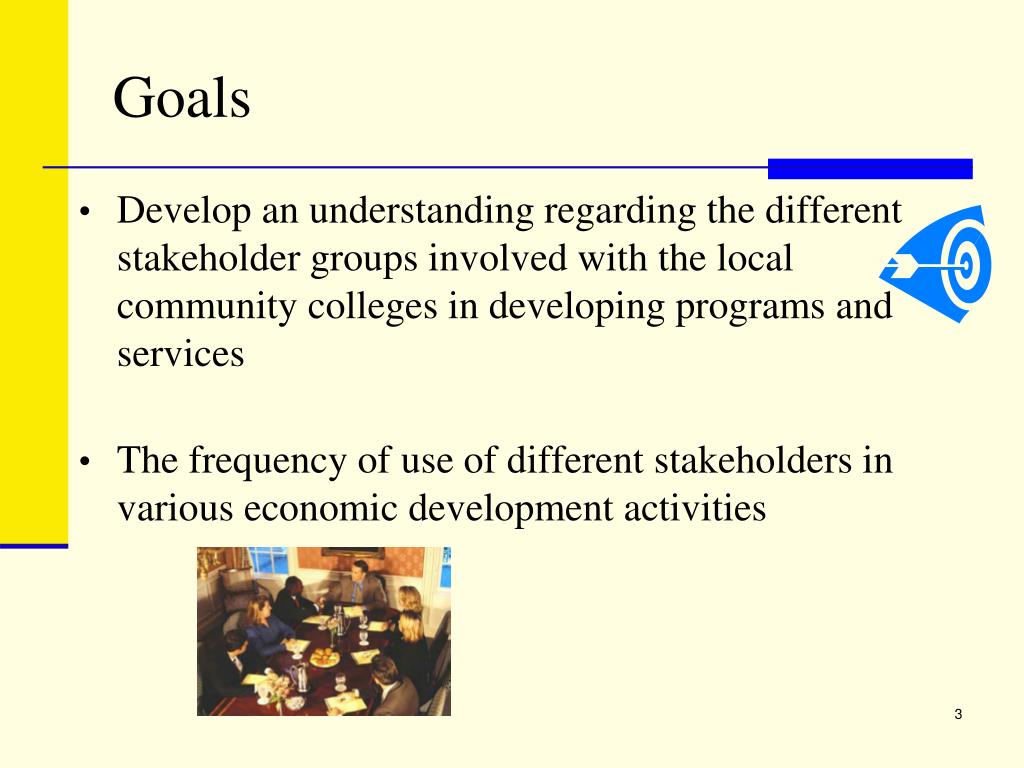 Goals

• Develop an understanding regarding the different stakeholder groups involved with the local community colleges in developing programs and services

• The frequency of use of different stakeholders in various economic development activities

3